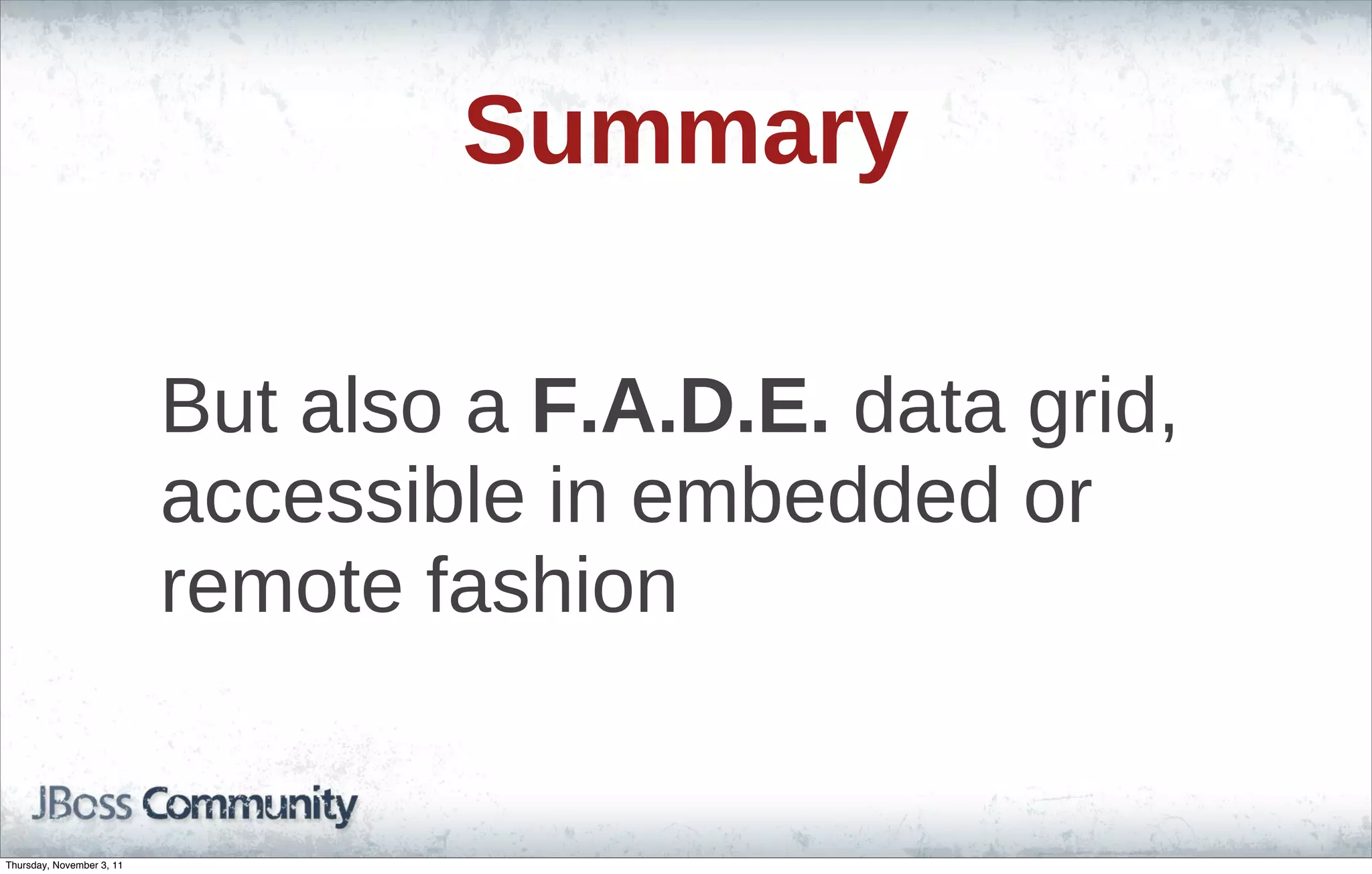 Summary

But also a F.A.D.E. data grid, accessible in embedded or remote fashion

JBoss Community

Thursday, November 3, 11